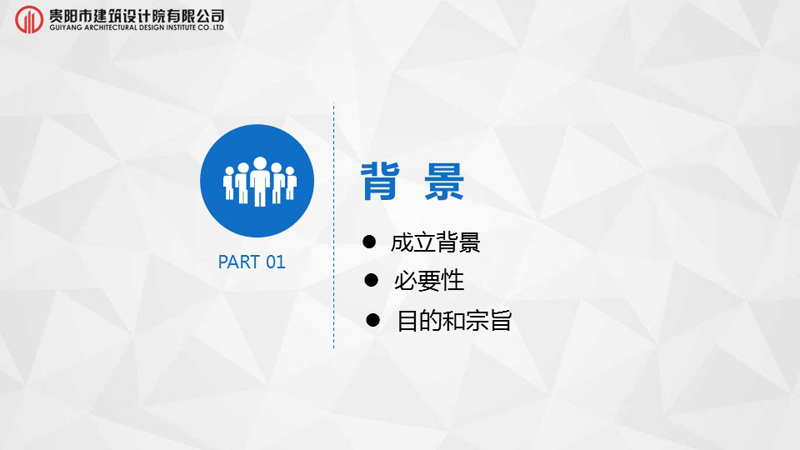 贵阳市建筑设计院有限公司
GUIYANG ARCHITECTURAL DESIGN INSTITUTE CO.,LTD

PART 01

背 景

● 成立背景
● 必要性
● 目的和宗旨